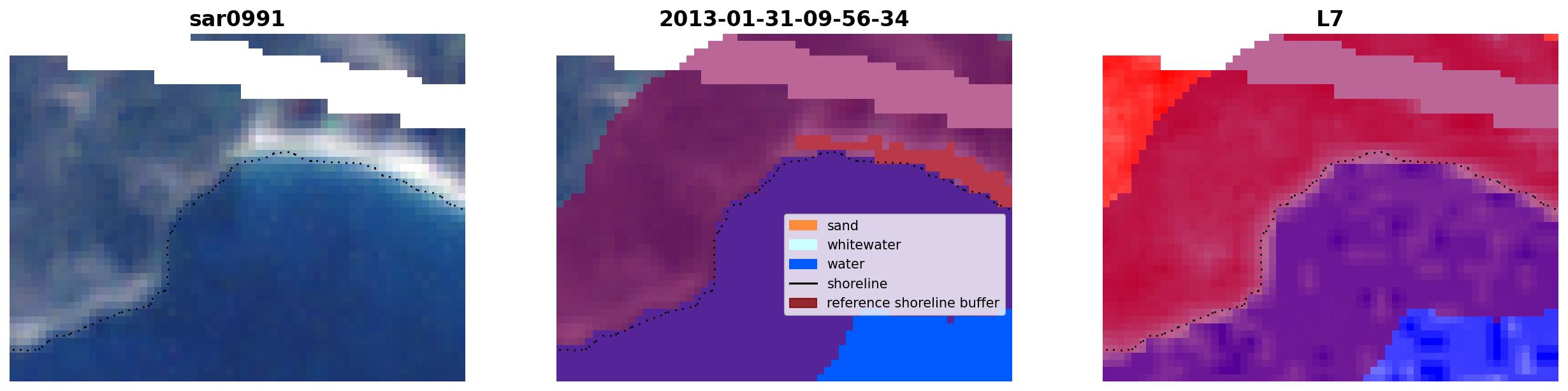 sar0991

2013-01-31-09-56-34

sand
whitewater
water
shoreline
reference shoreline buffer

L7